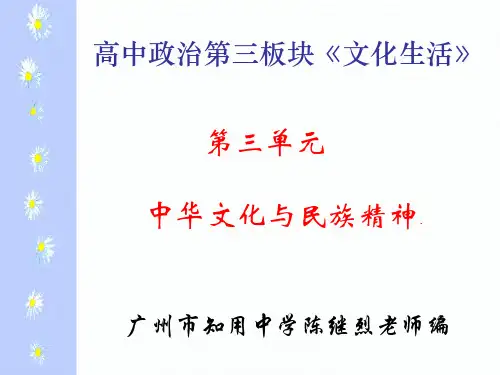 高中政治第三板块《文化生活》

第三单元

中华文化与民族精神

广州市知用中学陈继烈老师编